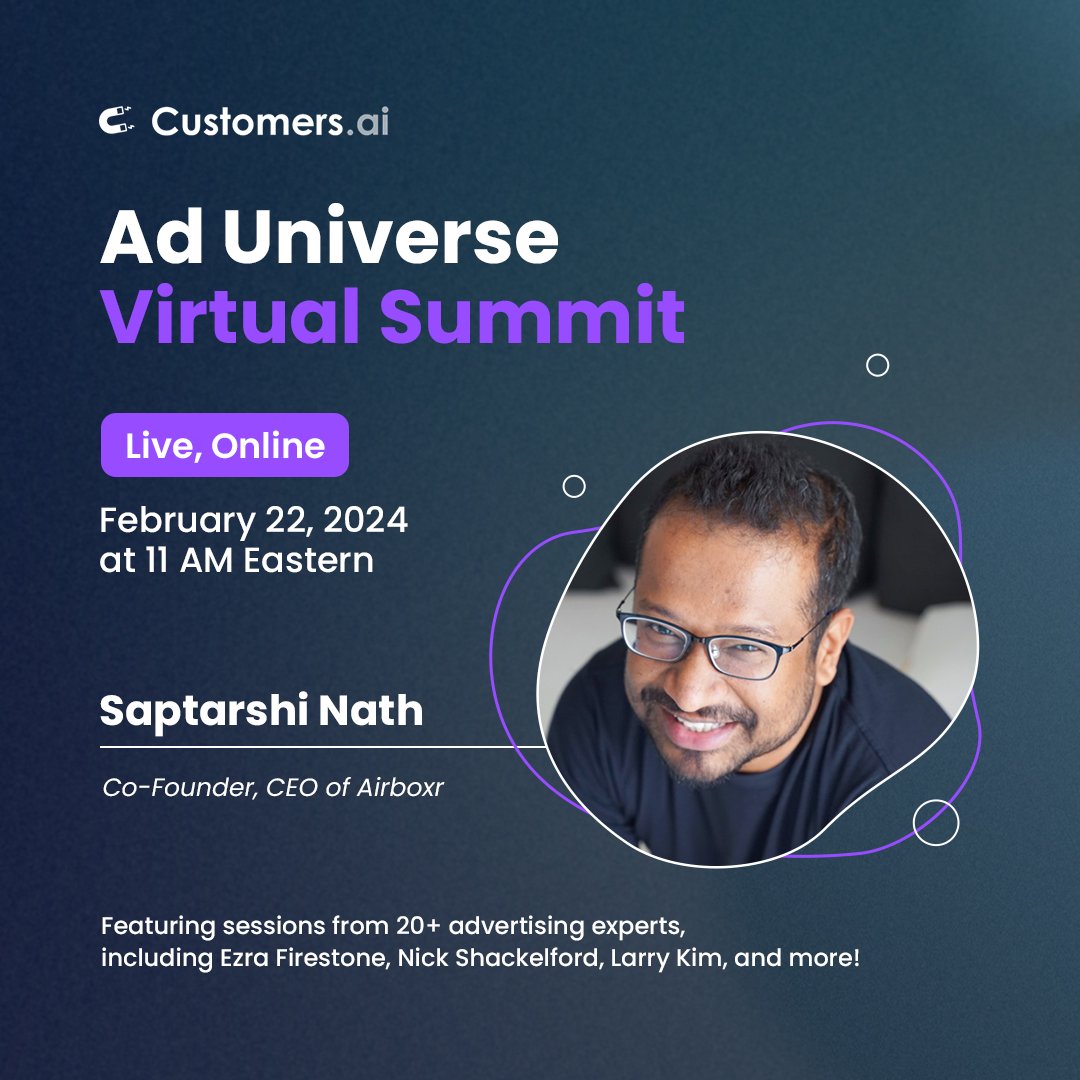 Customers.ai

Ad Universe
Virtual Summit

Live, Online

February 22, 2024
at 11 AM Eastern

Saptarshi Nath

Co-Founder, CEO of Airboxr

Featuring sessions from 20+ advertising experts, including Ezra Firestone, Nick Shackelford, Larry Kim, and more!